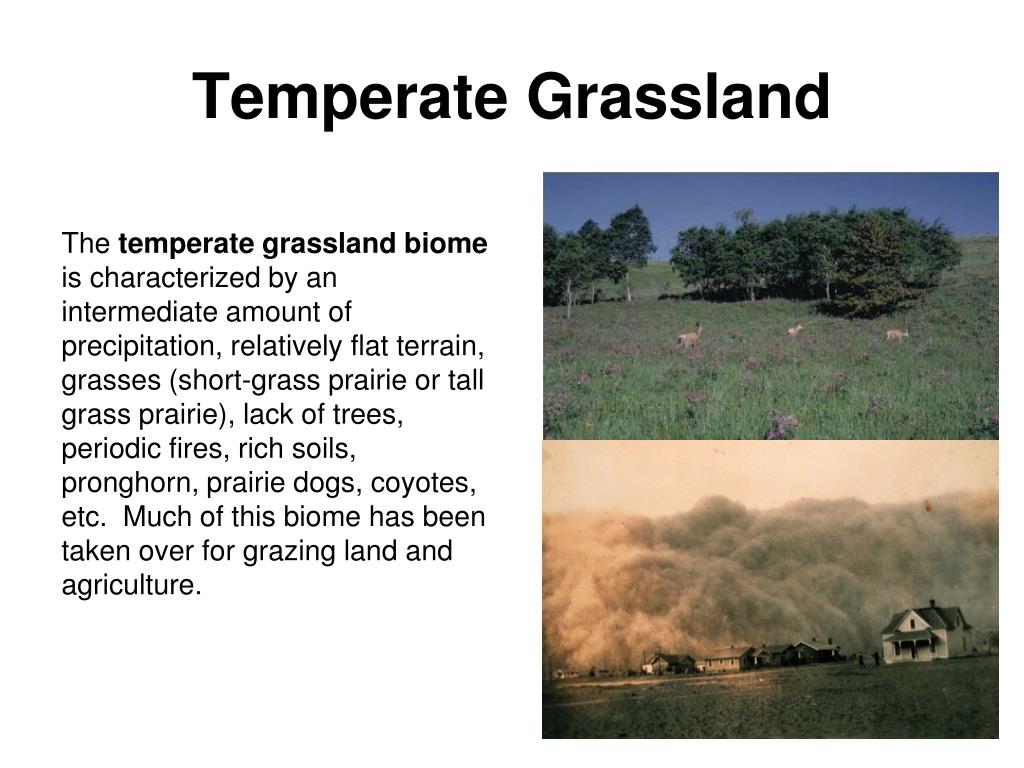 Temperate Grassland

The temperate grassland biome is characterized by an intermediate amount of precipitation, relatively flat terrain, grasses (short-grass prairie or tall grass prairie), lack of trees, periodic fires, rich soils, pronghorn, prairie dogs, coyotes, etc.  Much of this biome has been taken over for grazing land and agriculture.